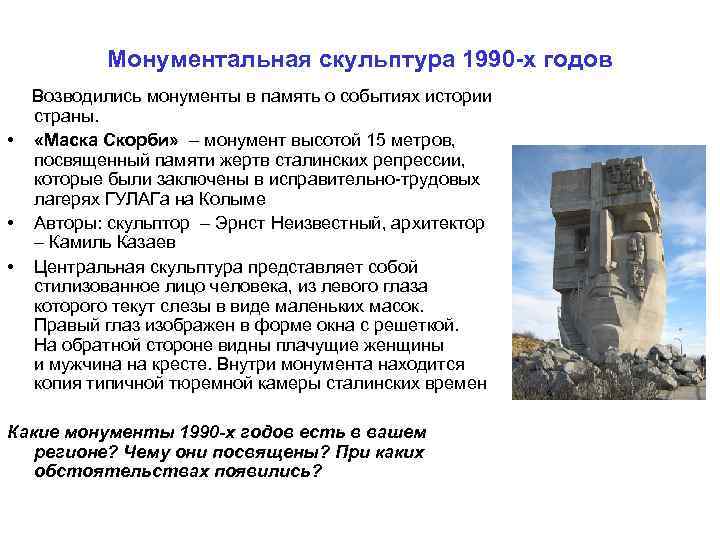 Монументальная скульптура 1990-х годов

Возводились монументы в память о событиях истории страны.

• «Маска Скорби» – монумент высотой 15 метров, посвященный памяти жертв сталинских репрессии, которые были заключены в исправительно-трудовых лагерях ГУЛАГа на Колыме

• Авторы: скульптор – Эрнст Неизвестный, архитектор – Камиль Казаев

• Центральная скульптура представляет собой стилизованное лицо человека, из левого глаза которого текут слезы в виде маленьких масок. Правый глаз изображен в форме окна с решеткой. На обратной стороне видны плачущие женщины и мужчина на кресте. Внутри монумента находится копия типичной тюремной камеры сталинских времен

Какие монументы 1990-х годов есть в вашем регионе? Чему они посвящены? При каких обстоятельствах появились?